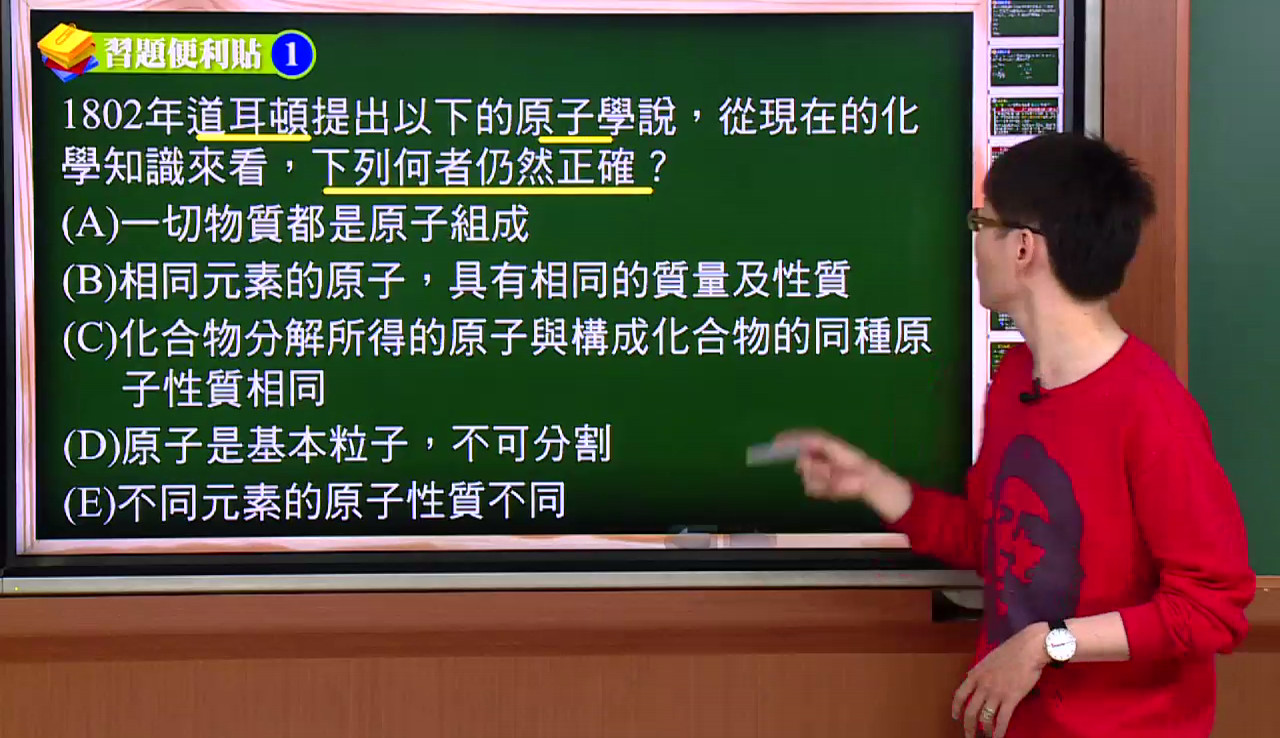 習題便利貼 1

1802年道耳頓提出以下的原子學說，從現在的化學知識來看，下列何者仍然正確？

(A)一切物質都是原子組成

(B)相同元素的原子，具有相同的質量及性質

(C)化合物分解所得的原子與構成化合物的同種原子性質相同

(D)原子是基本粒子，不可分割

(E)不同元素的原子性質不同